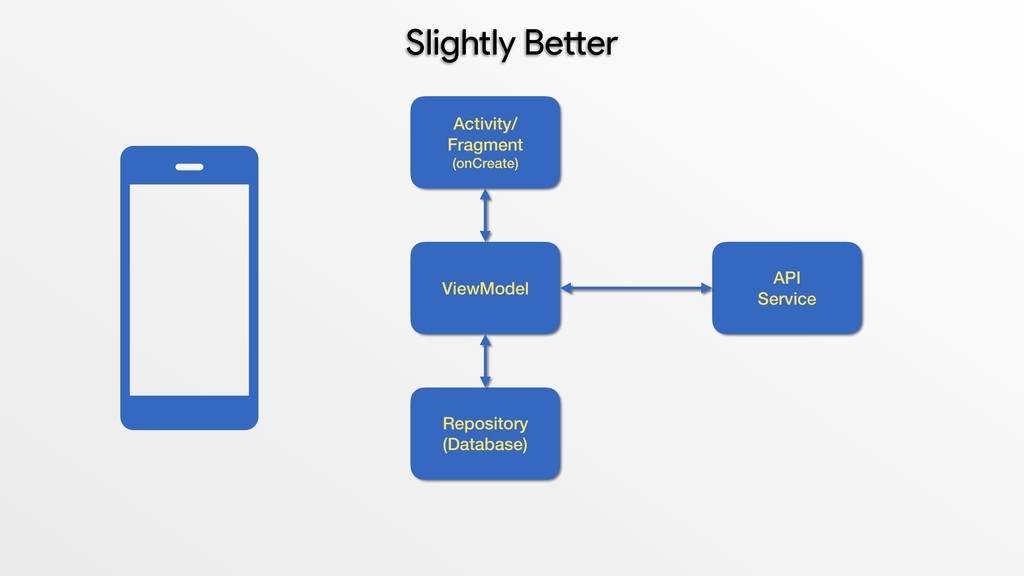 Slightly Better

Activity/
Fragment
(onCreate)

ViewModel

API
Service

Repository
(Database)